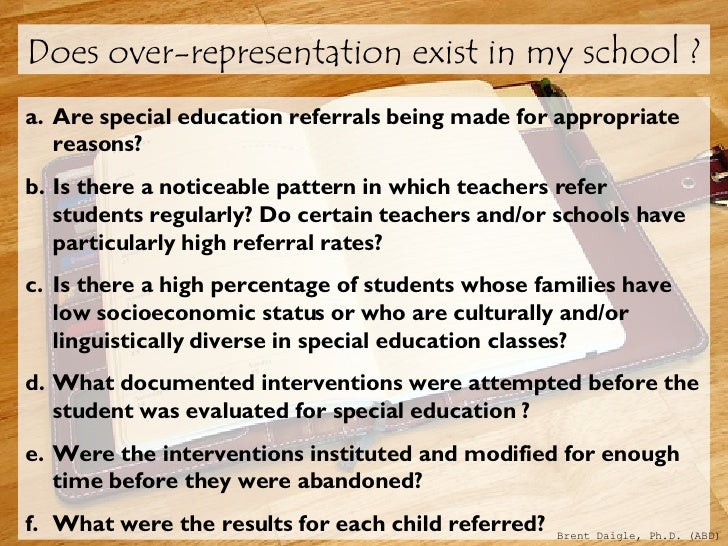 Does over-representation exist in my school ?

a. Are special education referrals being made for appropriate reasons?

b. Is there a noticeable pattern in which teachers refer students regularly? Do certain teachers and/or schools have particularly high referral rates?

c. Is there a high percentage of students whose families have low socioeconomic status or who are culturally and/or linguistically diverse in special education classes?

d. What documented interventions were attempted before the student was evaluated for special education ?

e. Were the interventions instituted and modified for enough time before they were abandoned?

f. What were the results for each child referred?

Brent Daigle, Ph.D. (ABD)